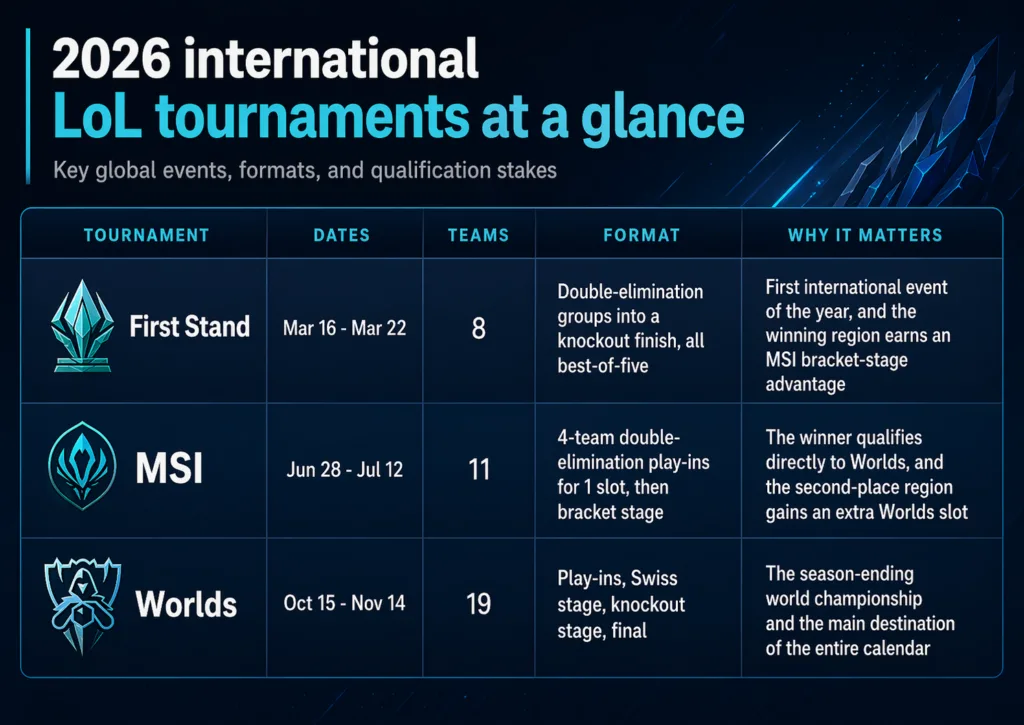 2026 international
LoL tournaments at a glance

Key global events, formats, and qualification stakes

| TOURNAMENT | DATES | TEAMS | FORMAT | WHY IT MATTERS |
|---|---|---|---|---|
| First Stand | Mar 16 - Mar 22 | 8 | Double-elimination groups into a knockout finish, all best-of-five | First international event of the year, and the winning region earns an MSI bracket-stage advantage |
| MSI | Jun 28 - Jul 12 | 11 | 4-team double-elimination play-ins for 1 slot, then bracket stage | The winner qualifies directly to Worlds, and the second-place region gains an extra Worlds slot |
| Worlds | Oct 15 - Nov 14 | 19 | Play-ins, Swiss stage, knockout stage, final | The season-ending world championship and the main destination of the entire calendar |